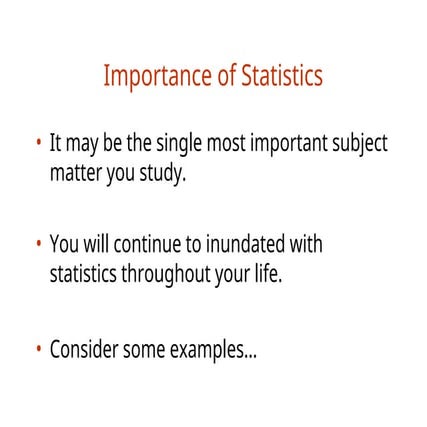 Importance of Statistics

• It may be the single most important subject matter you study.

• You will continue to inundated with statistics throughout your life.

• Consider some examples...